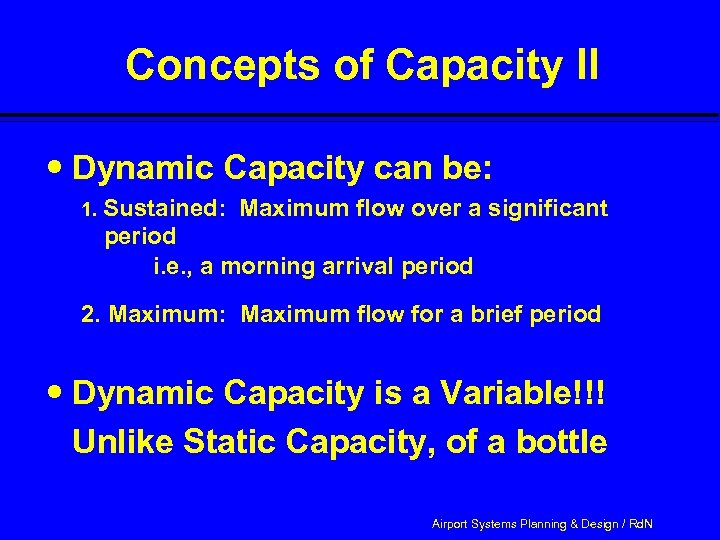 Concepts of Capacity II

• Dynamic Capacity can be:

1. Sustained: Maximum flow over a significant period

i.e., a morning arrival period

2. Maximum: Maximum flow for a brief period

• Dynamic Capacity is a Variable!!!

Unlike Static Capacity, of a bottle

Airport Systems Planning & Design / RdN